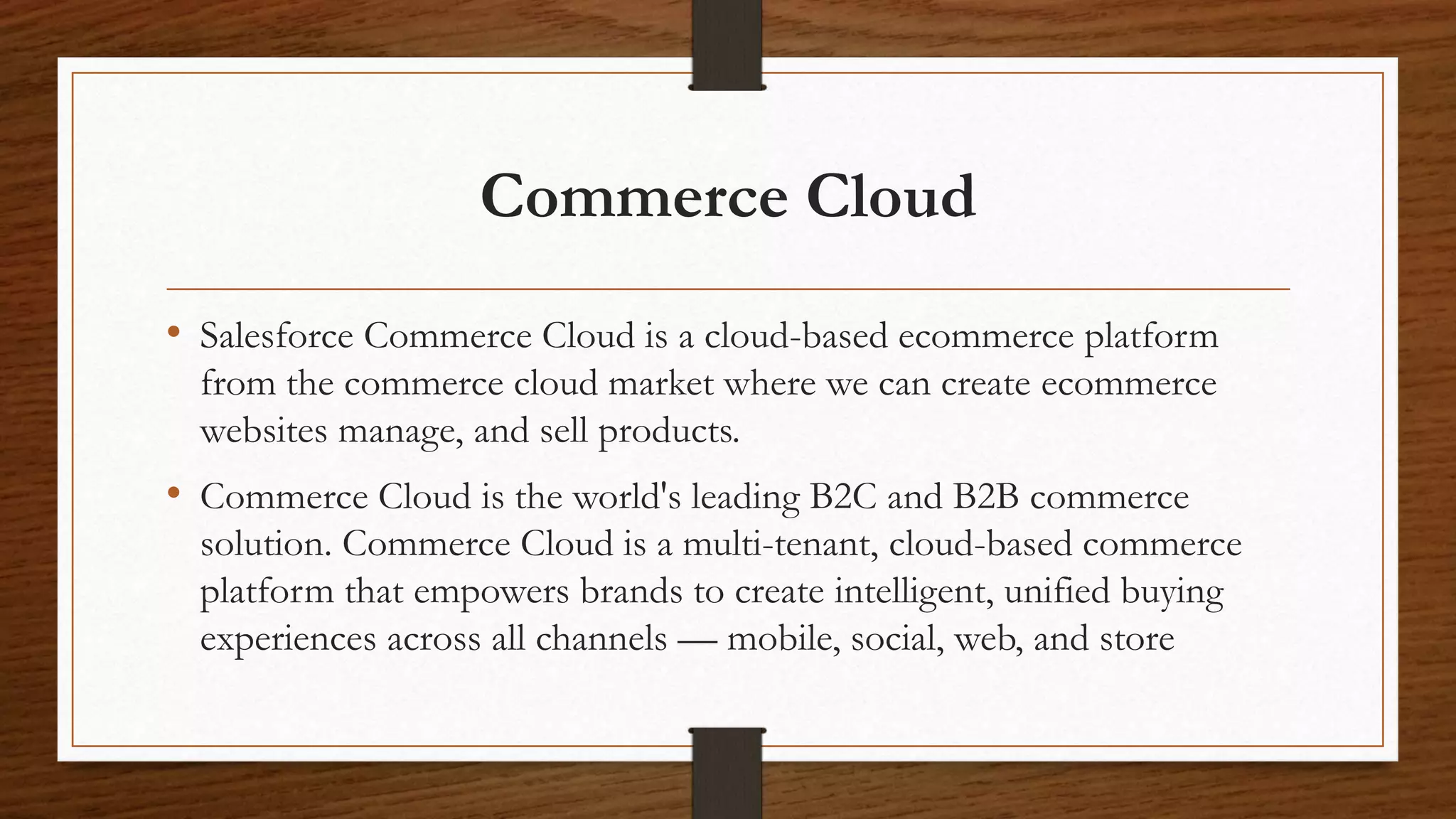 Commerce Cloud

• Salesforce Commerce Cloud is a cloud-based ecommerce platform from the commerce cloud market where we can create ecommerce websites manage, and sell products.

• Commerce Cloud is the world's leading B2C and B2B commerce solution. Commerce Cloud is a multi-tenant, cloud-based commerce platform that empowers brands to create intelligent, unified buying experiences across all channels — mobile, social, web, and store